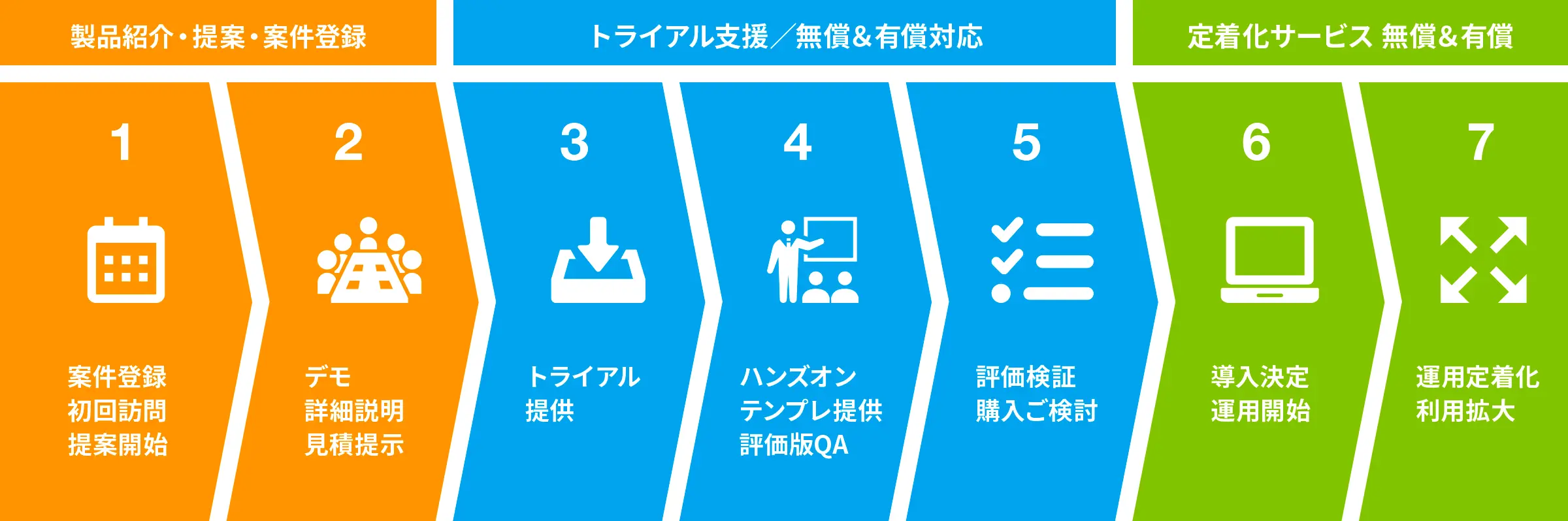 製品紹介・提案・案件登録

トライアル支援／無償&有償対応

定着化サービス 無償&有償

1

案件登録
初回訪問
提案開始

2

デモ
詳細説明
見積提示

3

トライアル
提供

4

ハンズオン
テンプレ提供
評価版QA

5

評価検証
購入ご検討

6

導入決定
運用開始

7

運用定着化
利用拡大